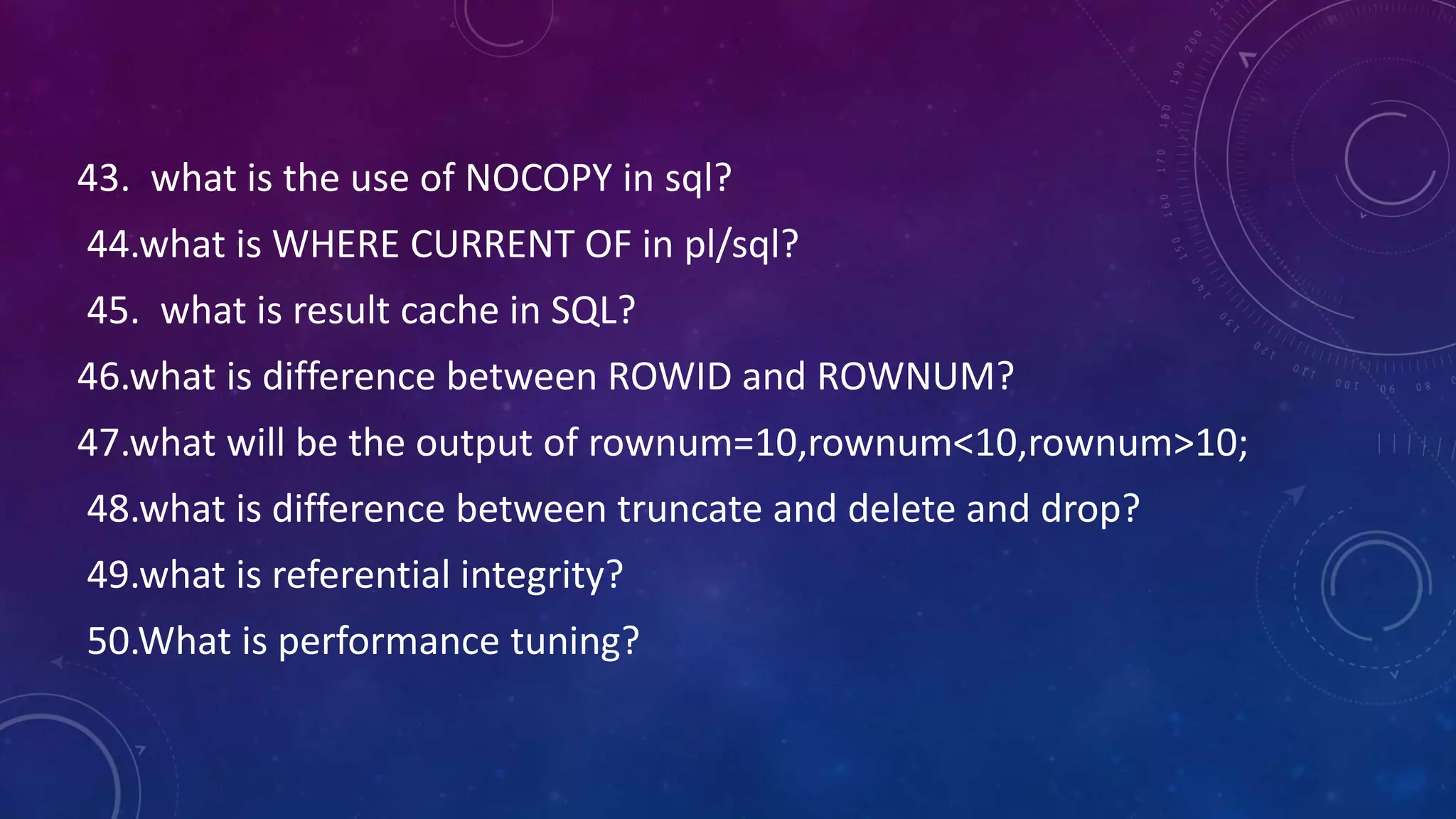 43. what is the use of NOCOPY in sql?

44.what is WHERE CURRENT OF in pl/sql?

45. what is result cache in SQL?

46.what is difference between ROWID and ROWNUM?

47.what will be the output of rownum=10,rownum<10,rownum>10;

48.what is difference between truncate and delete and drop?

49.what is referential integrity?

50.What is performance tuning?